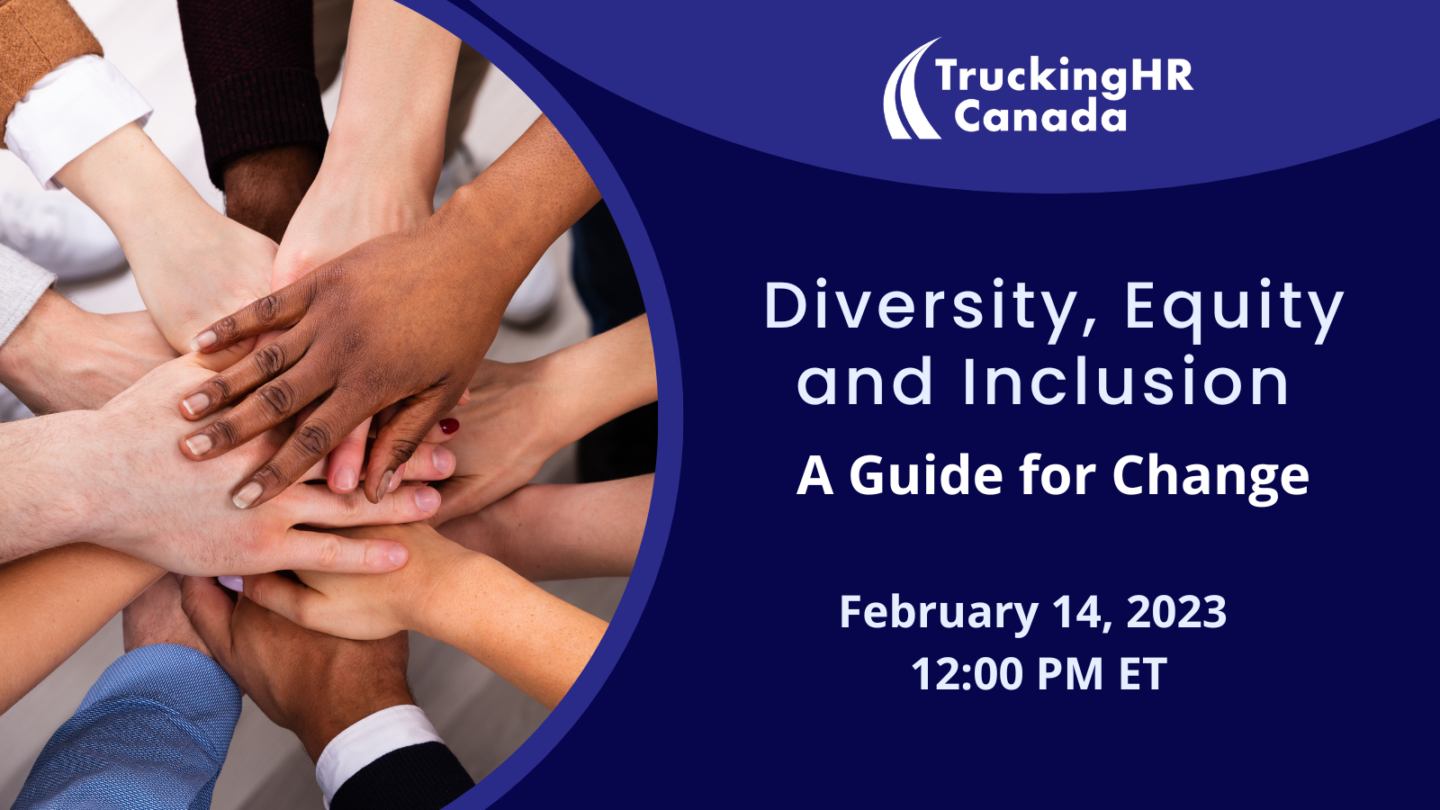 TruckingHR Canada

Diversity, Equity and Inclusion

A Guide for Change

February 14, 2023
12:00 PM ET